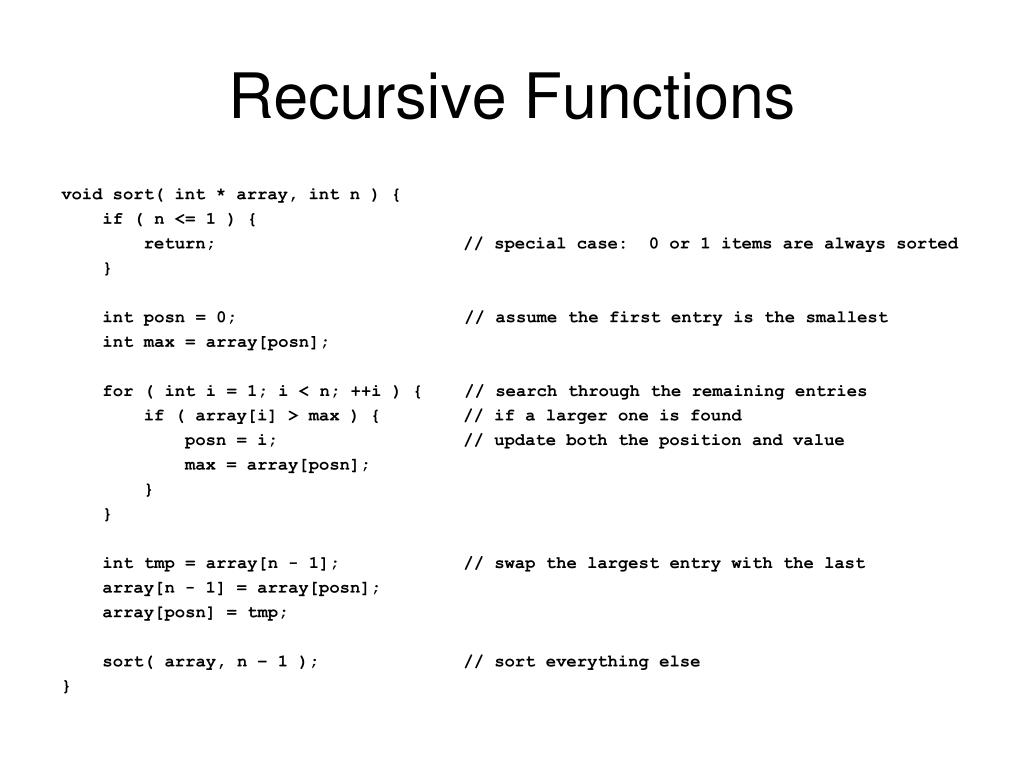 Recursive Functions

void sort( int * array, int n ) {
    if ( n <= 1 ) {
        return;                     // special case:  0 or 1 items are always sorted
    }

    int posn = 0;                   // assume the first entry is the smallest
    int max = array[posn];

    for ( int i = 1; i < n; ++i ) {     // search through the remaining entries
        if ( array[i] > max ) {         // if a larger one is found
            posn = i;                   // update both the position and value
            max = array[posn];
        }
    }

    int tmp = array[n - 1];         // swap the largest entry with the last
    array[n - 1] = array[posn];
    array[posn] = tmp;

    sort( array, n – 1 );           // sort everything else
}